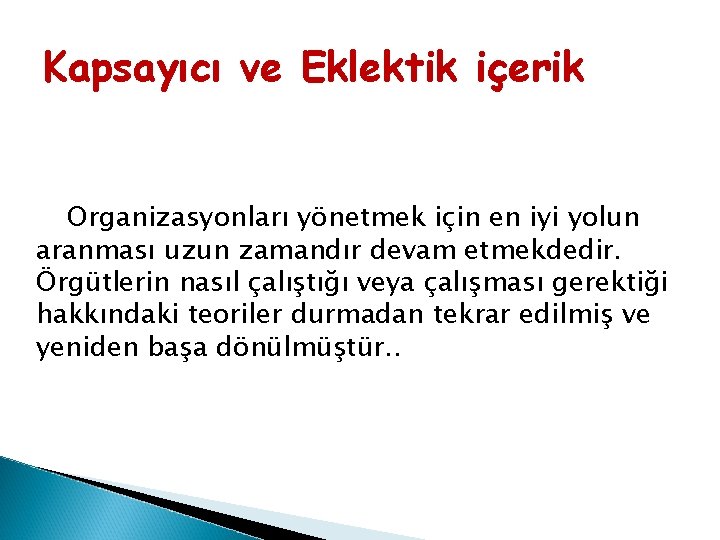 Kapsayıcı ve Eklektik içerik

Organizasyonları yönetmek için en iyi yolun aranması uzun zamandır devam etmekdedir. Örgütlerin nasıl çalıştığı veya çalışması gerektiği hakkındaki teoriler durmadan tekrar edilmiş ve yeniden başa dönülmüştür..